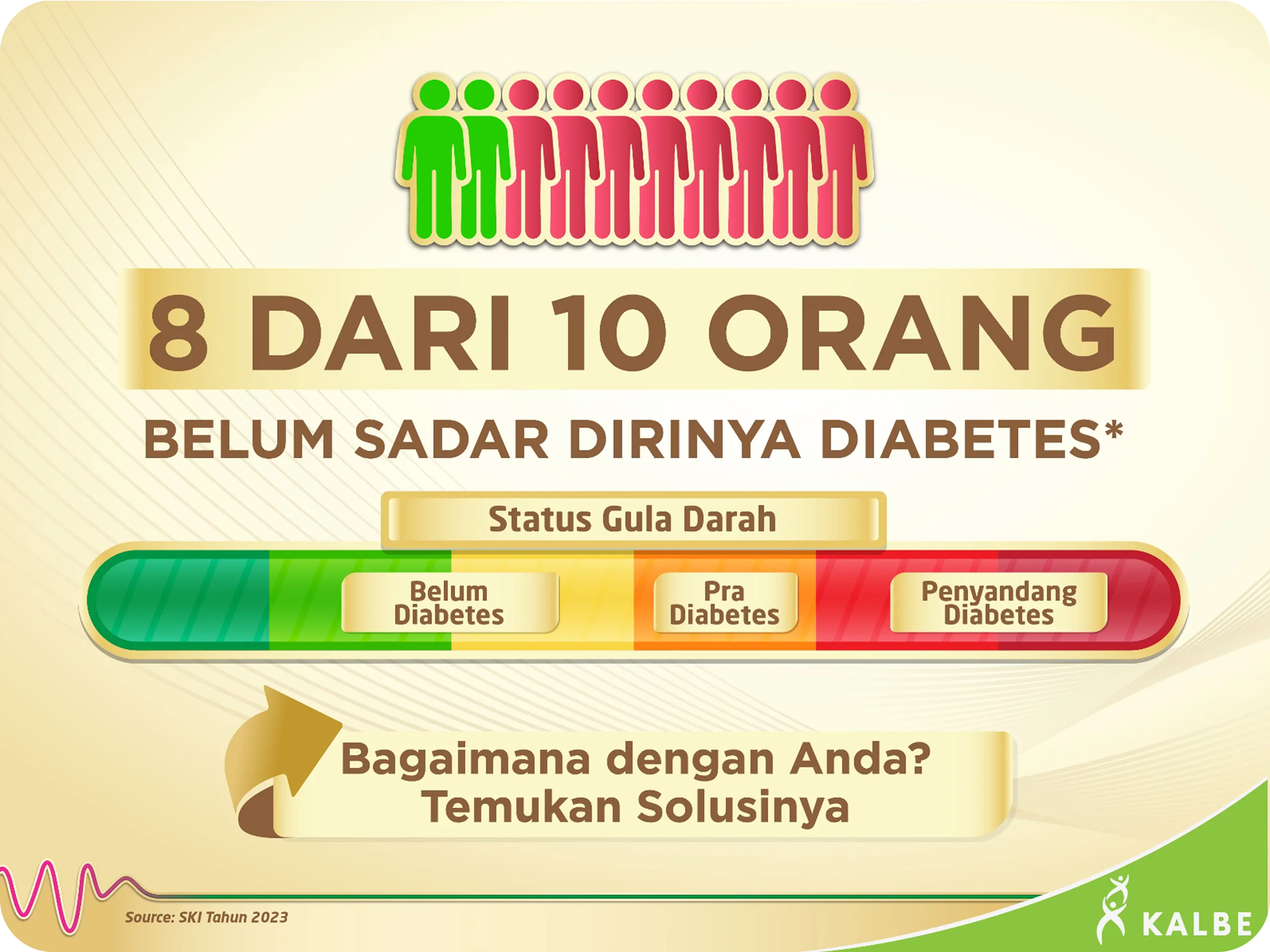 8 DARI 10 ORANG

BELUM SADAR DIRINYA DIABETES*

Status Gula Darah

Belum Diabetes

Pra Diabetes

Penyandang Diabetes

Bagaimana dengan Anda?
Temukan Solusinya

Source: SKI Tahun 2023

KALBE